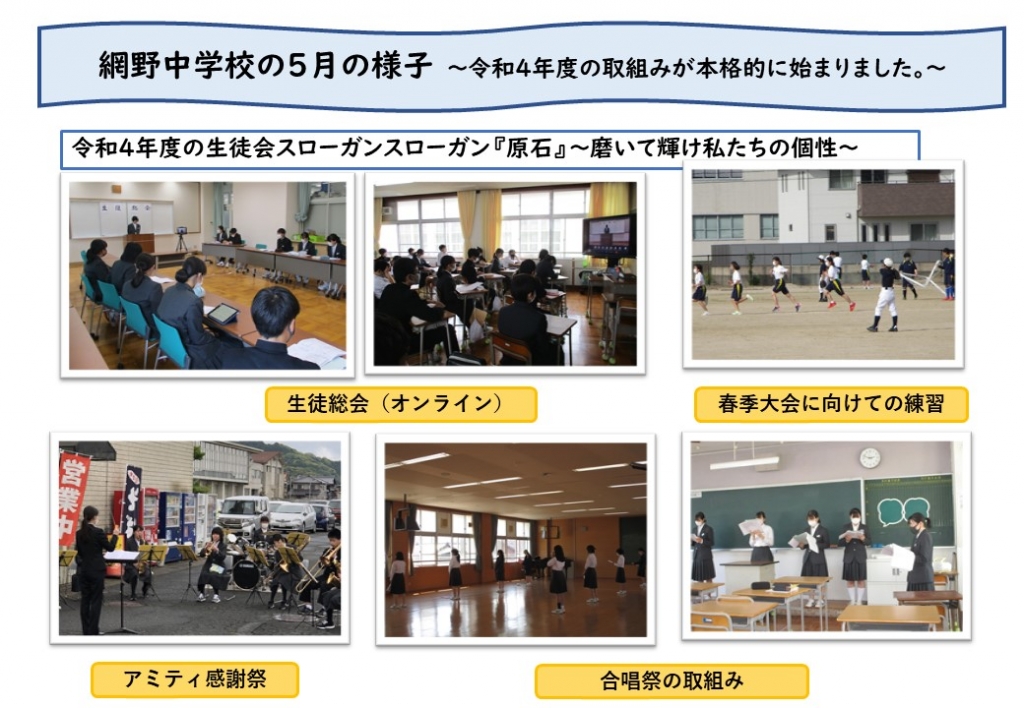 網野中学校の5月の様子 ～令和4年度の取組みが本格的に始まりました。～

令和4年度の生徒会スローガンスローガン『原石』～磨いて輝け私たちの個性～

生徒総会（オンライン）

春季大会に向けての練習

営業中

アミティ感謝祭

合唱祭の取組み